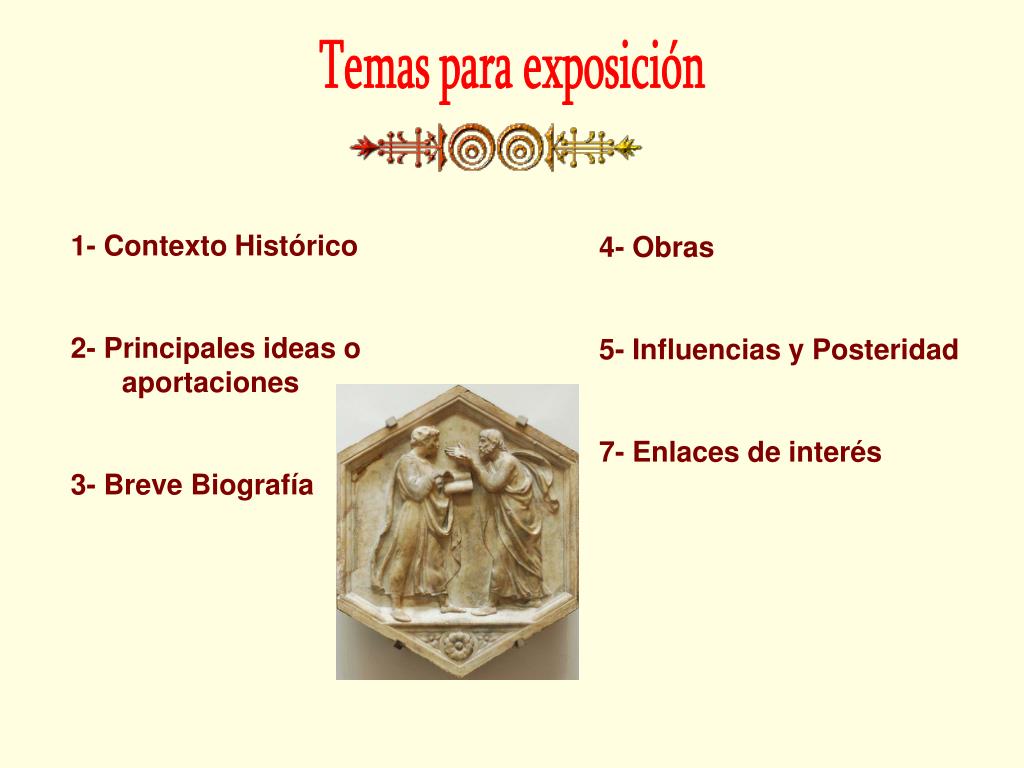 Temas para exposición

1- Contexto Histórico

2- Principales ideas o aportaciones

3- Breve Biografía

4- Obras

5- Influencias y Posteridad

7- Enlaces de interés